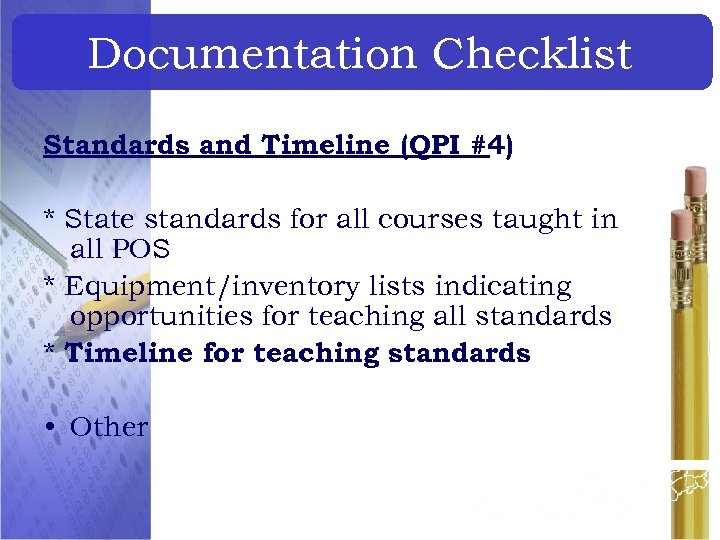 Documentation Checklist

Standards and Timeline (QPI #4)

* State standards for all courses taught in all POS
* Equipment/inventory lists indicating opportunities for teaching all standards
* Timeline for teaching standards

• Other